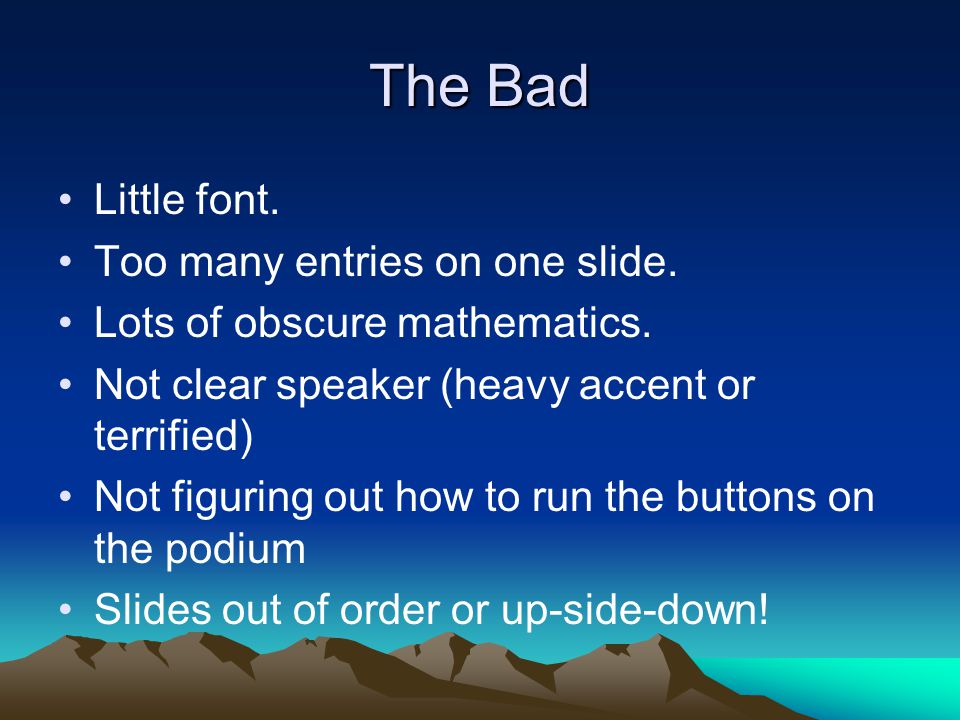 The Bad

• Little font.
• Too many entries on one slide.
• Lots of obscure mathematics.
• Not clear speaker (heavy accent or terrified)
• Not figuring out how to run the buttons on the podium
• Slides out of order or up-side-down!